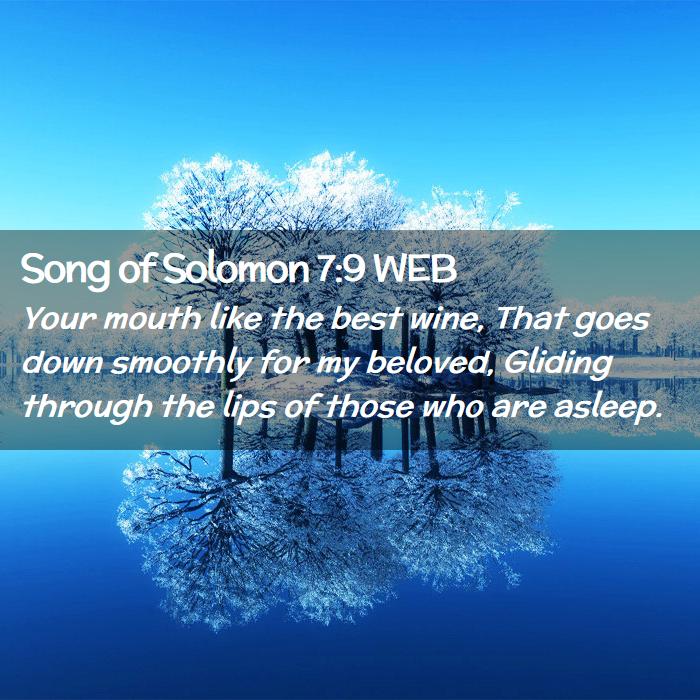 Song of Solomon 7:9 WEB
Your mouth like the best wine, That goes down smoothly for my beloved, Gliding through the lips of those who are asleep.